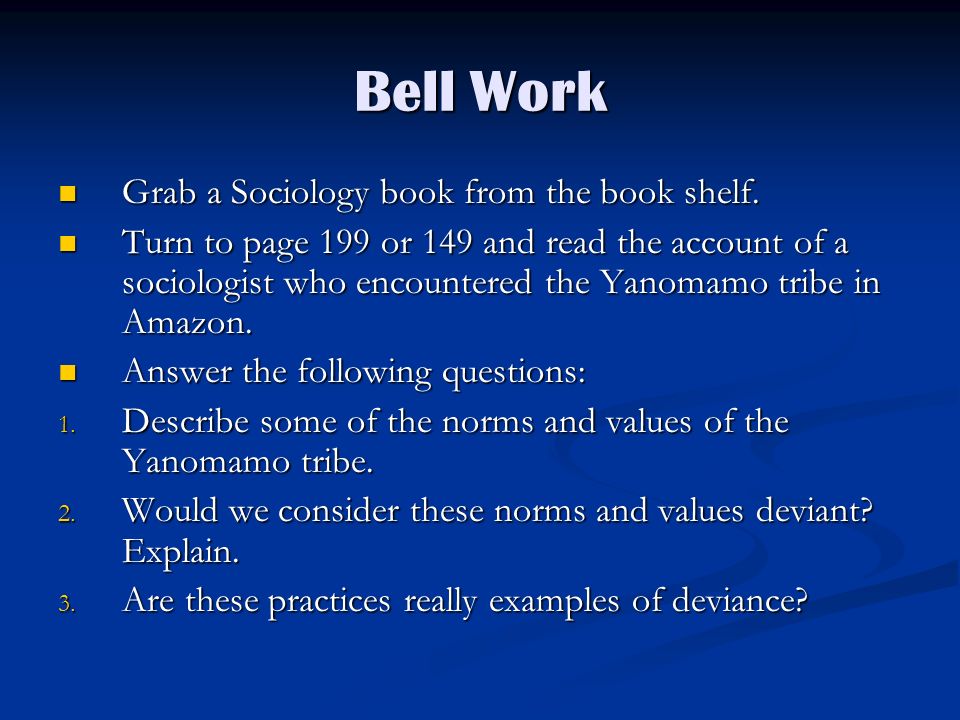 Bell Work

- Grab a Sociology book from the book shelf.
- Turn to page 199 or 149 and read the account of a sociologist who encountered the Yanomamo tribe in Amazon.
- Answer the following questions:

1. Describe some of the norms and values of the Yanomamo tribe.
2. Would we consider these norms and values deviant? Explain.
3. Are these practices really examples of deviance?